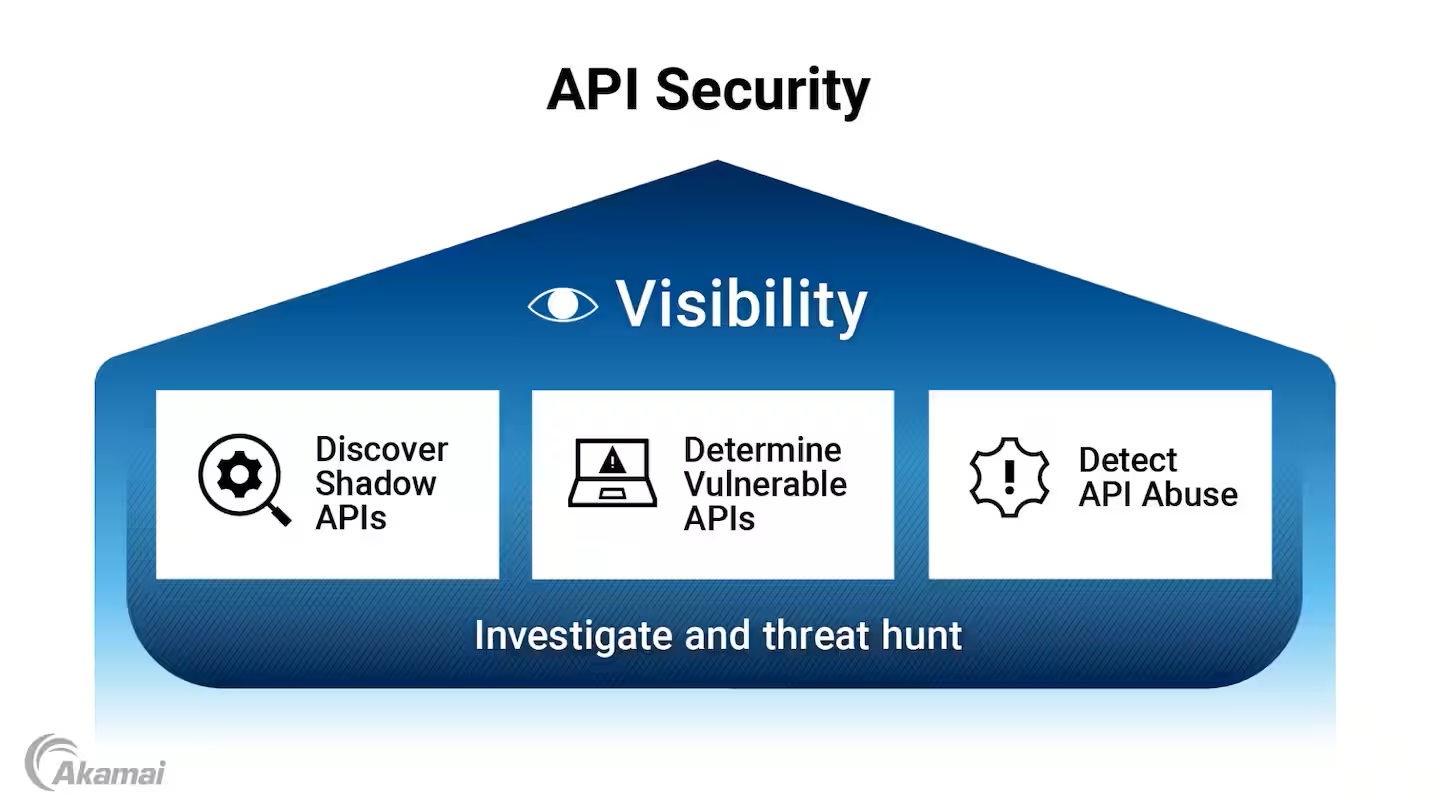 API Security

Visibility

Discover Shadow APIs

Determine Vulnerable APIs

Detect API Abuse

Investigate and threat hunt

Akamai